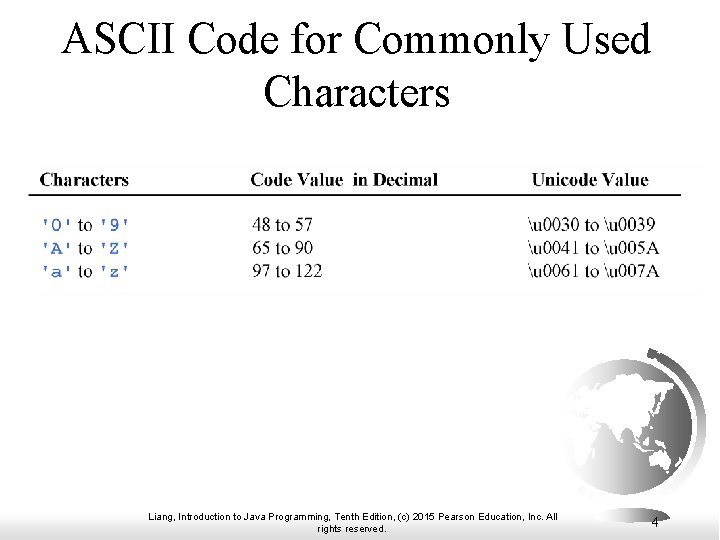 ASCII Code for Commonly Used Characters

| Characters | Code Value in Decimal | Unicode Value |
|---|---|---|
| '0' to '9' | 48 to 57 | \u0030 to \u0039 |
| 'A' to 'Z' | 65 to 90 | \u0041 to \u005A |
| 'a' to 'z' | 97 to 122 | \u0061 to \u007A |

Liang, Introduction to Java Programming, Tenth Edition, (c) 2015 Pearson Education, Inc. All rights reserved.

4